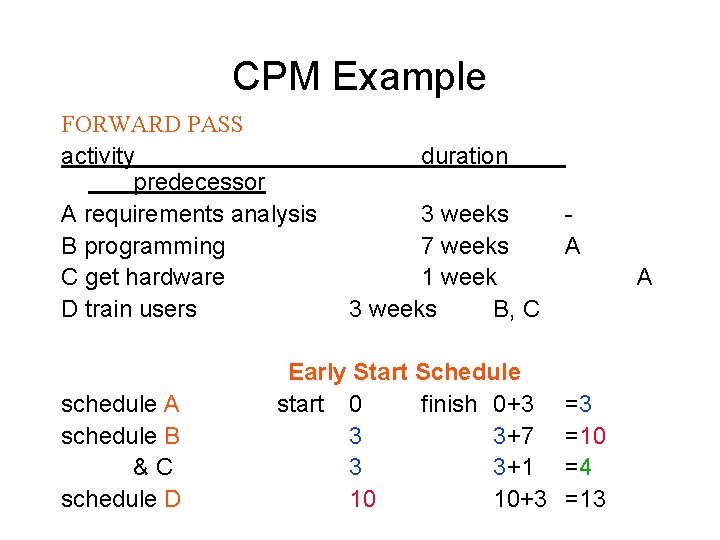 CPM Example

FORWARD PASS

activity duration predecessor

A requirements analysis 3 weeks -

B programming 7 weeks A

C get hardware 1 week A

D train users 3 weeks B, C

Early Start Schedule

schedule A start 0 finish 0+3 =3

schedule B 3 3+7 =10

& C 3 3+1 =4

schedule D 10 10+3 =13